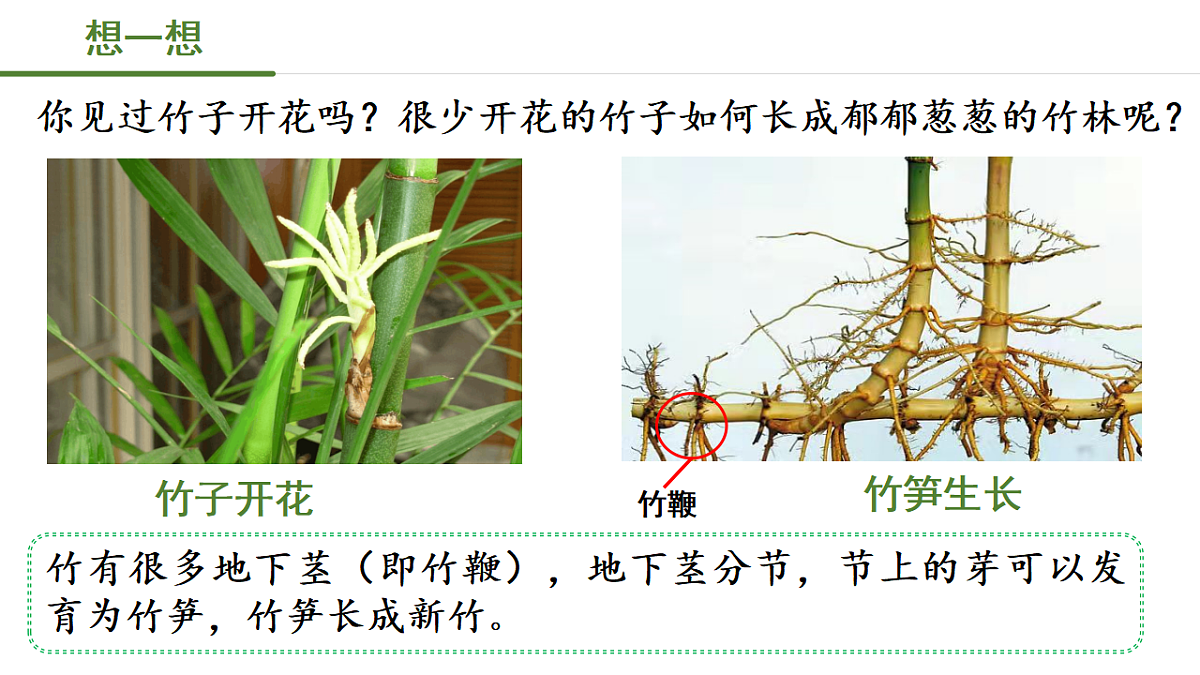 想一想

你见过竹子开花吗？很少开花的竹子如何长成郁郁葱葱的竹林呢？

竹子开花

竹鞭

竹笋生长

竹有很多地下茎（即竹鞭），地下茎分节，节上的芽可以发育为竹笋，竹笋长成新竹。